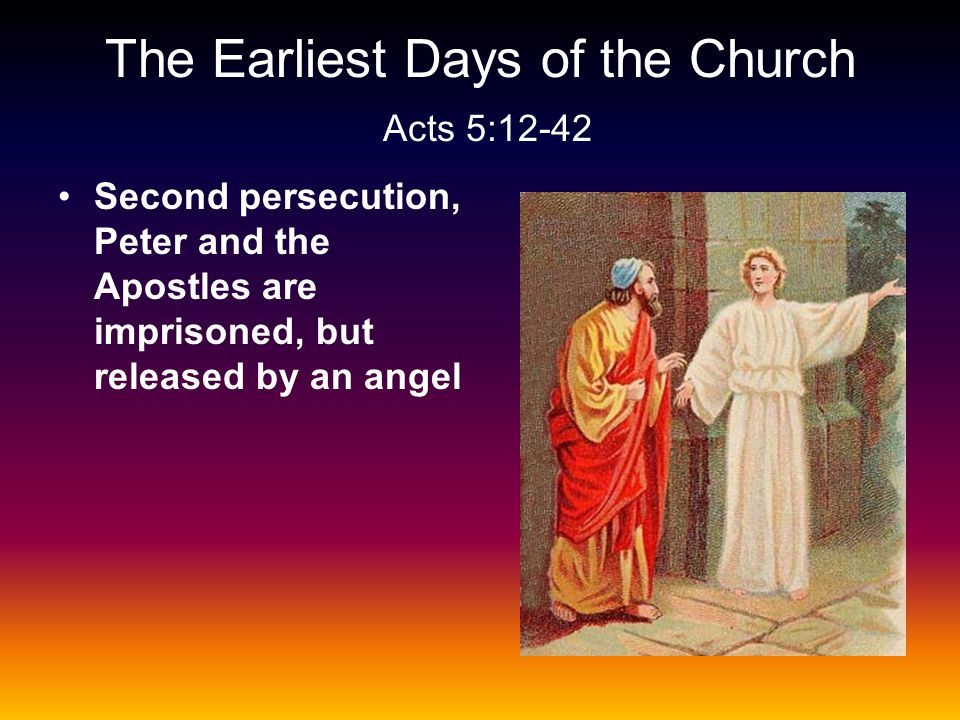 The Earliest Days of the Church

Acts 5:12-42

• Second persecution, Peter and the Apostles are imprisoned, but released by an angel